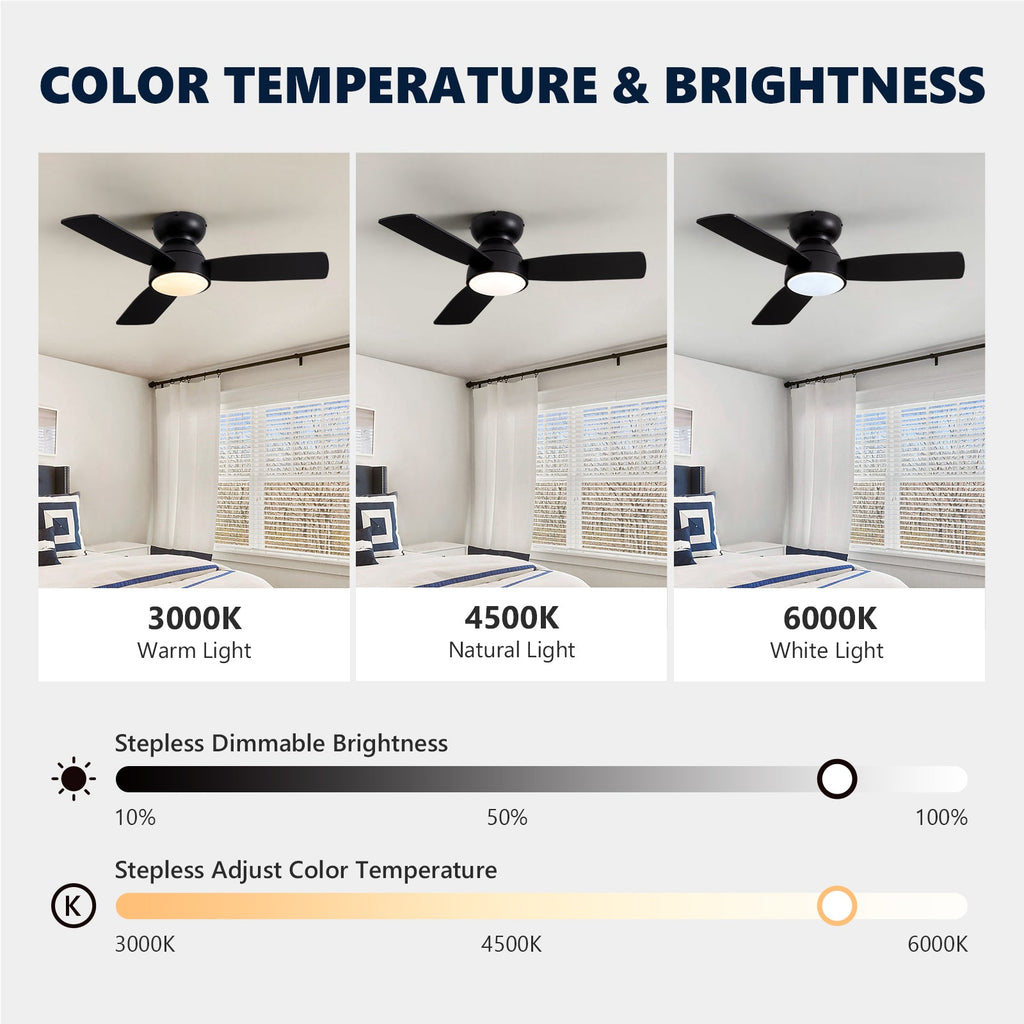 COLOR TEMPERATURE & BRIGHTNESS

3000K
Warm Light

4500K
Natural Light

6000K
White Light

Stepless Dimmable Brightness

10%
50%
100%

Stepless Adjust Color Temperature

K

3000K
4500K
6000K